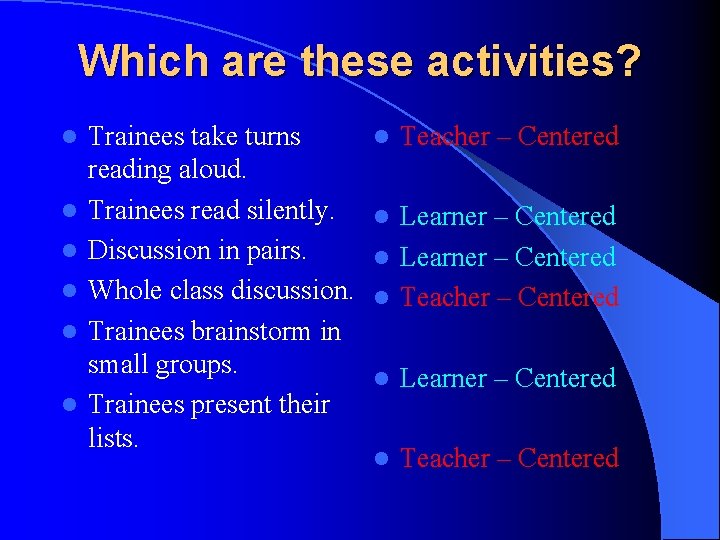 Which are these activities?

- Trainees take turns reading aloud.
- Trainees read silently.
- Discussion in pairs.
- Whole class discussion.
- Trainees brainstorm in small groups.
- Trainees present their lists.

- Teacher – Centered
- Learner – Centered
- Learner – Centered
- Teacher – Centered
- Learner – Centered
- Teacher – Centered